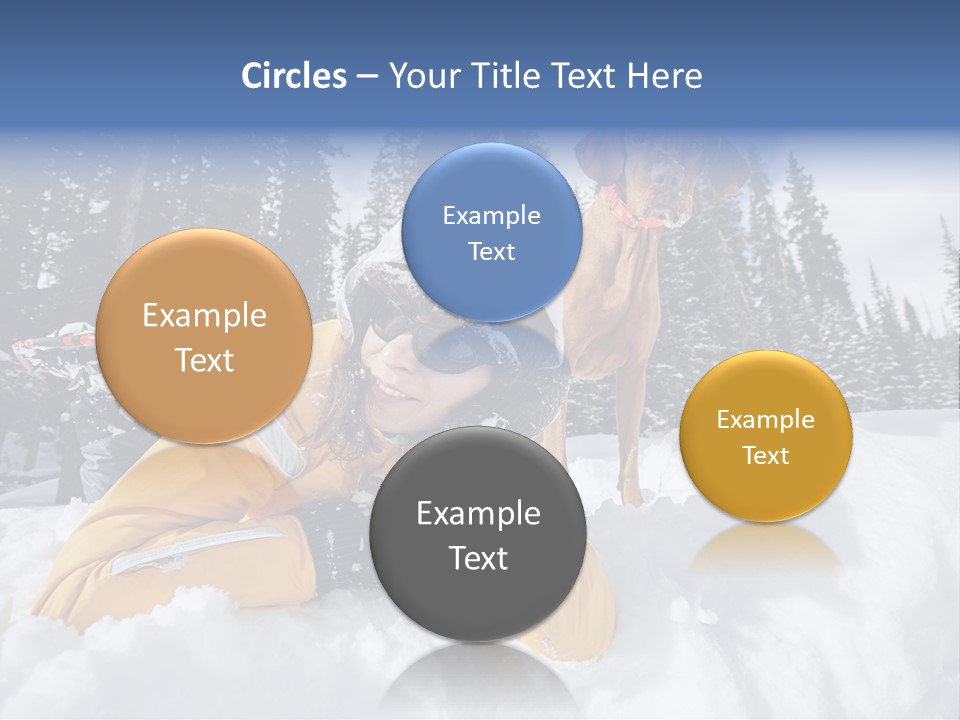 Circles – Your Title Text Here

Example Text

Example Text

Example Text

Example Text